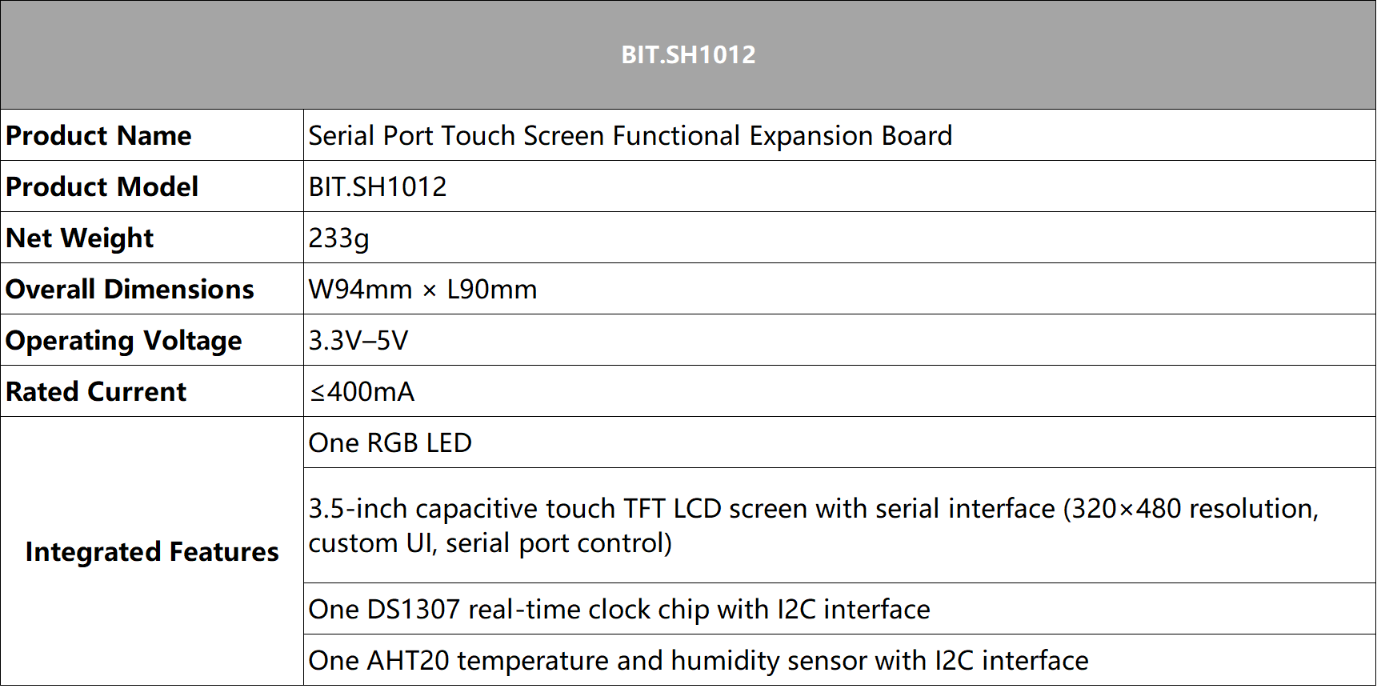 | BIT.SH1012 | |
|---|---|
| **Product Name** | Serial Port Touch Screen Functional Expansion Board |
| **Product Model** | BIT.SH1012 |
| **Net Weight** | 233g |
| **Overall Dimensions** | W94mm × L90mm |
| **Operating Voltage** | 3.3V–5V |
| **Rated Current** | ≤400mA |
| **Integrated Features** | One RGB LED |
| | 3.5-inch capacitive touch TFT LCD screen with serial interface (320×480 resolution, custom UI, serial port control) |
| | One DS1307 real-time clock chip with I2C interface |
| | One AHT20 temperature and humidity sensor with I2C interface |